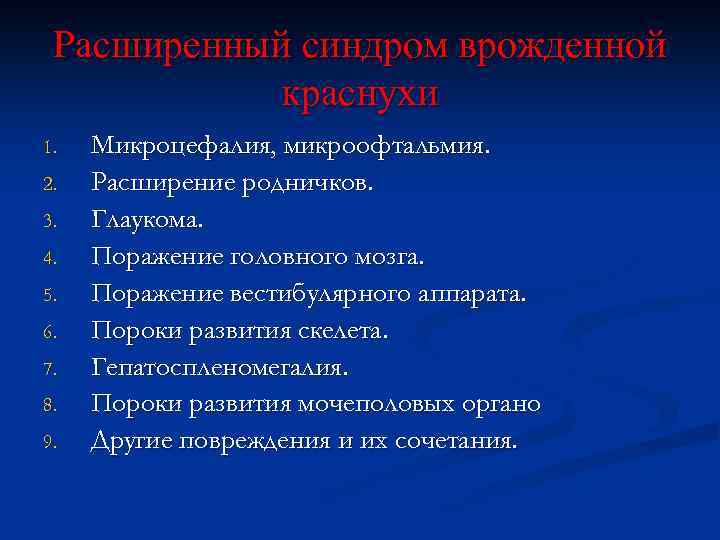 Расширенный синдром врожденной краснухи

1. Микроцефалия, микроофтальмия.
2. Расширение родничков.
3. Глаукома.
4. Поражение головного мозга.
5. Поражение вестибулярного аппарата.
6. Пороки развития скелета.
7. Гепатоспленомегалия.
8. Пороки развития мочеполовых органо
9. Другие повреждения и их сочетания.